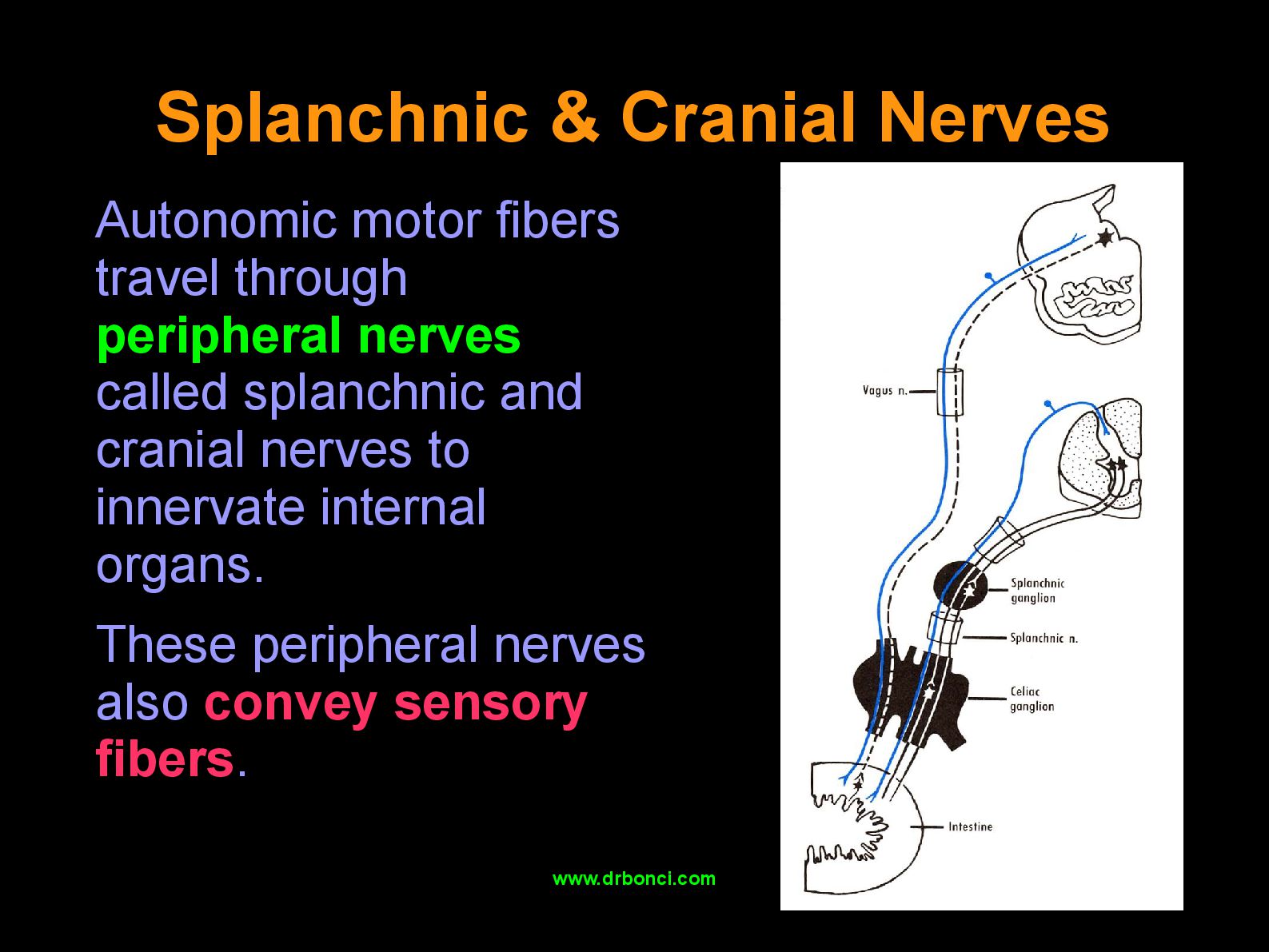 Splanchnic & Cranial Nerves

Autonomic motor fibers travel through peripheral nerves called splanchnic and cranial nerves to innervate internal organs.

These peripheral nerves also convey sensory fibers.

Vagus n.

Splanchnic ganglion

Splanchnic n.

Celiac ganglion

Intestine

www.drbonci.com